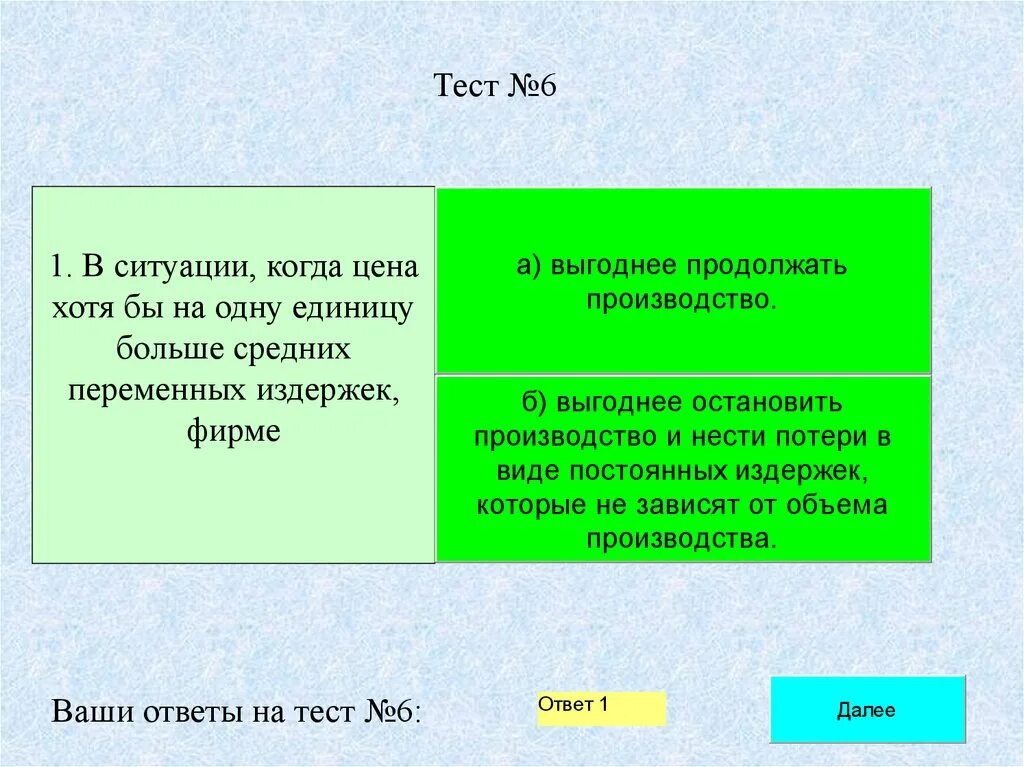 Тест №6

1. В ситуации, когда цена хотя бы на одну единицу больше средних переменных издержек, фирме

а) выгоднее продолжать производство.

б) выгоднее остановить производство и нести потери в виде постоянных издержек, которые не зависят от объема производства.

Ваши ответы на тест №6:

Ответ 1

Далее